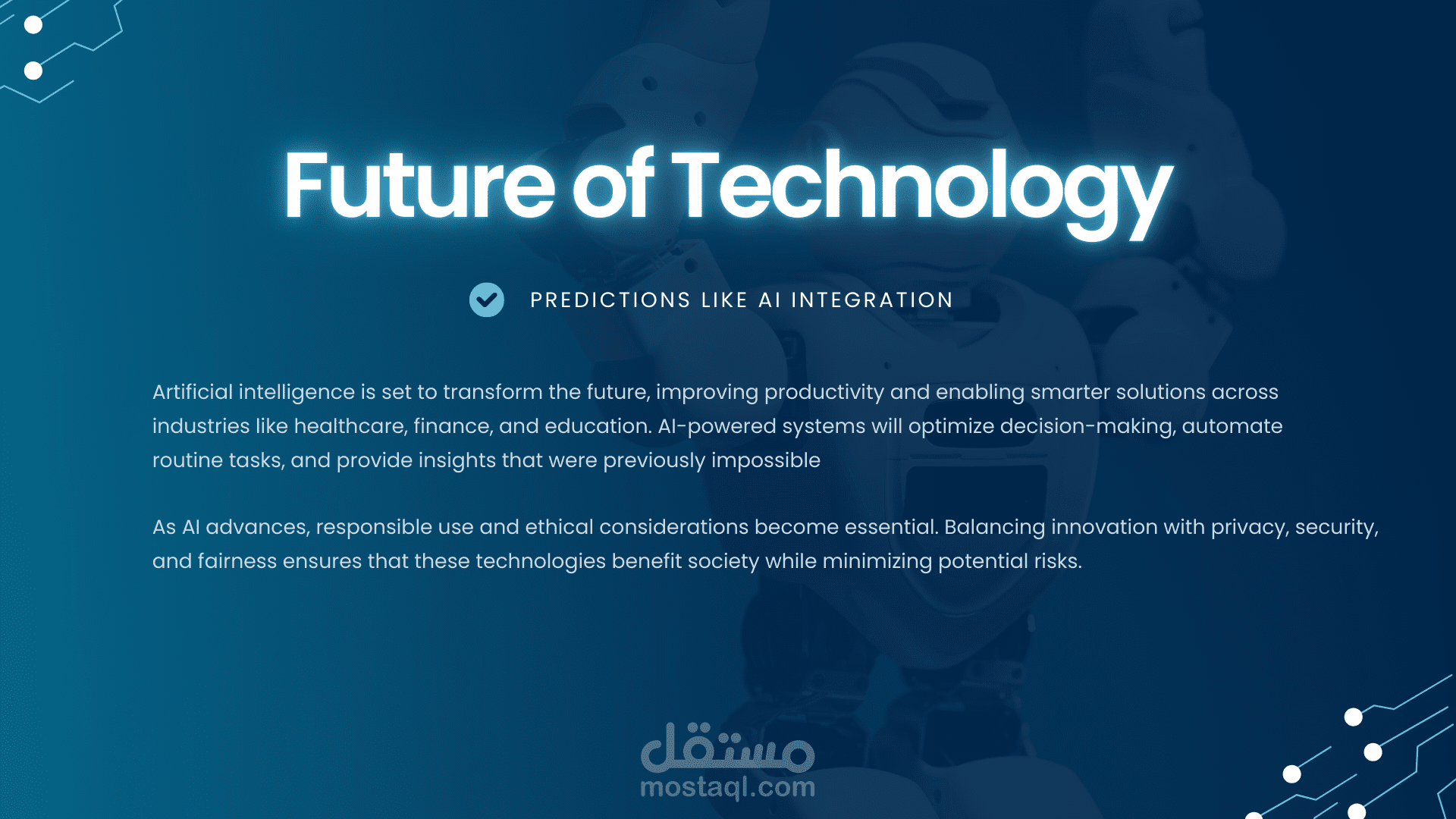 Future of Technology

PREDICTIONS LIKE AI INTEGRATION

Artificial intelligence is set to transform the future, improving productivity and enabling smarter solutions across industries like healthcare, finance, and education. AI-powered systems will optimize decision-making, automate routine tasks, and provide insights that were previously impossible

As AI advances, responsible use and ethical considerations become essential. Balancing innovation with privacy, security, and fairness ensures that these technologies benefit society while minimizing potential risks.

مستقل
mostaql.com